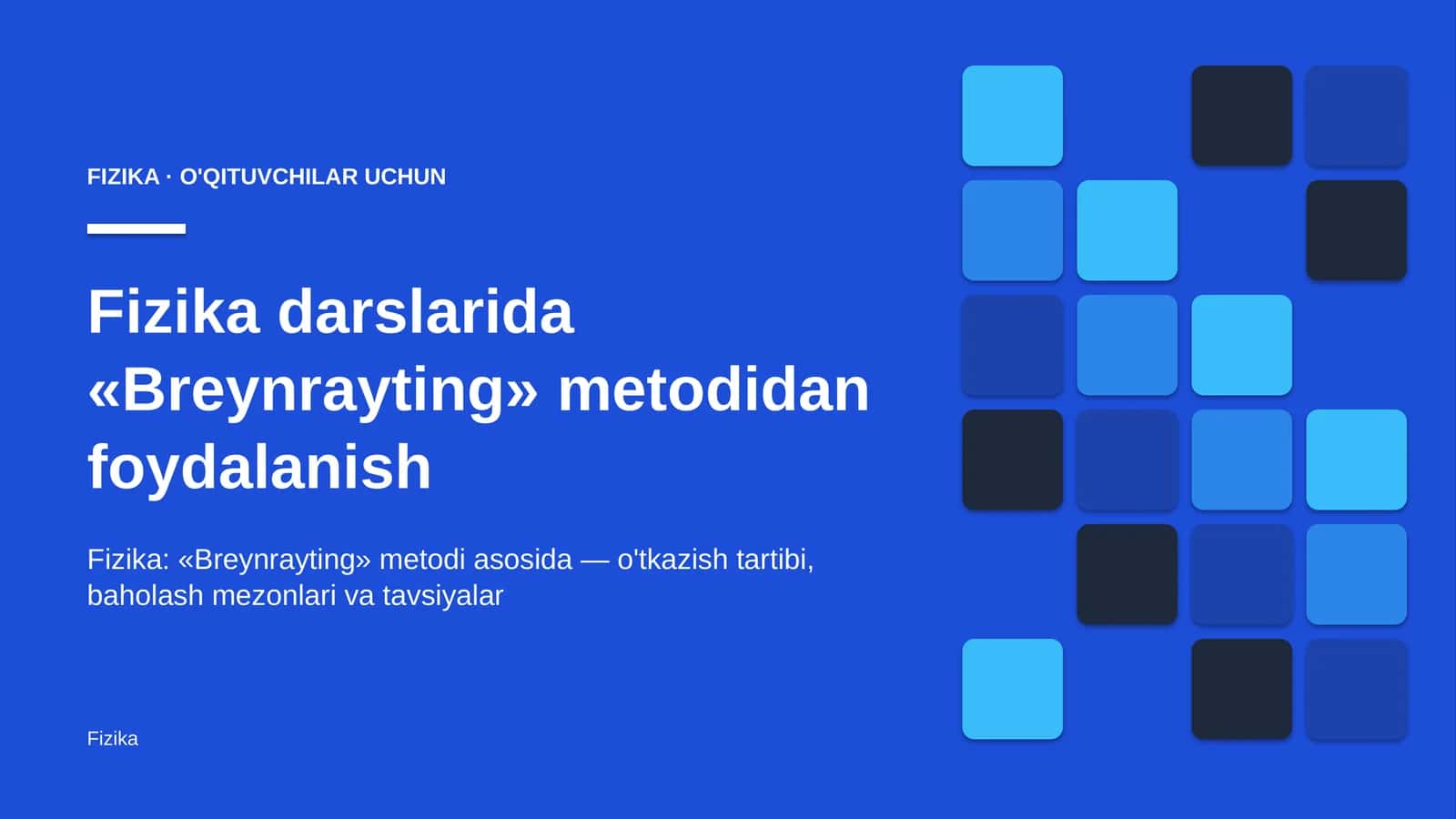 FIZIKA · O'QITUVCHILAR UCHUN

Fizika darslarida «Breynrayting» metodidan foydalanish

Fizika: «Breynrayting» metodi asosida — o'tkazish tartibi, baholash mezonlari va tavsiyalar

Fizika